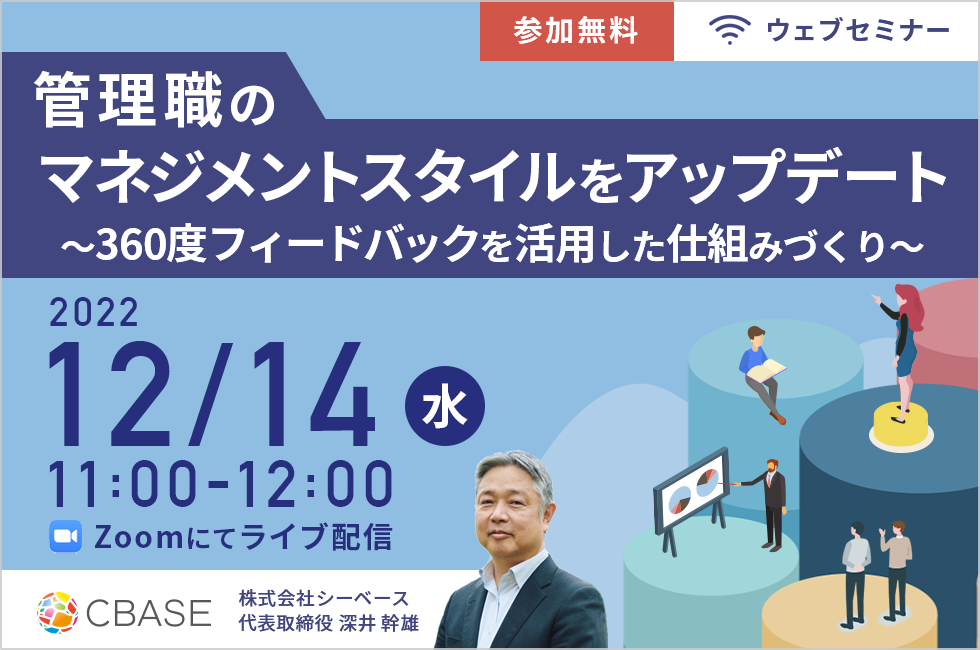 参加無料

ウェブセミナー

管理職の
マネジメントスタイルをアップデート
～360度フィードバックを活用した仕組みづくり～

2022
12/14 水
11:00-12:00
Zoomにてライブ配信

CBASE

株式会社シーベース
代表取締役 深井 幹雄